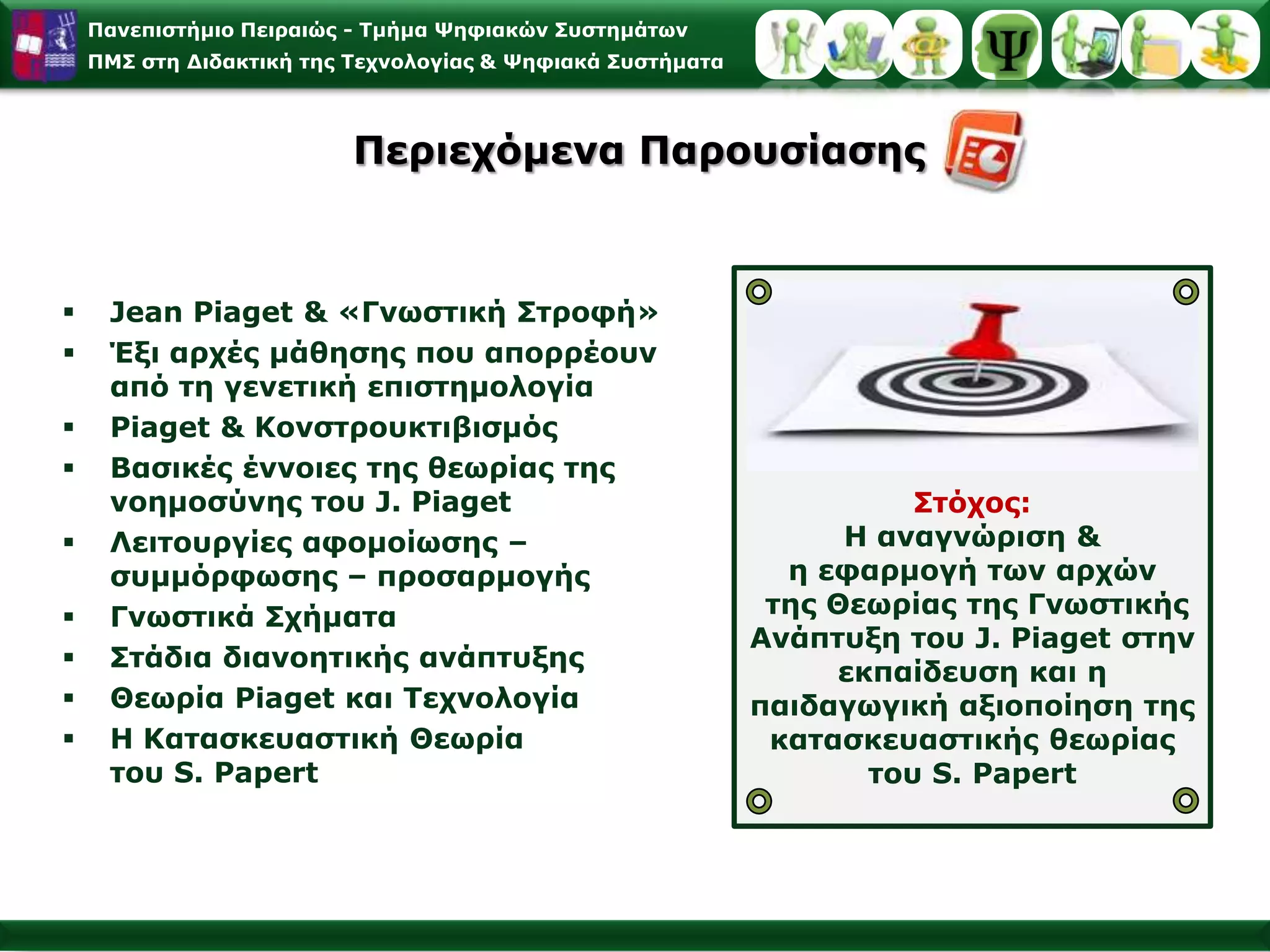 Πανεπιστήμιο Πειραιώς - Τμήμα Ψηφιακών Συστημάτων
ΠΜΣ στη Διδακτική της Τεχνολογίας & Ψηφιακά Συστήματα

Ψ

Περιεχόμενα Παρουσίασης

▪ Jean Piaget & «Γνωστική Στροφή»
▪ Έξι αρχές μάθησης που απορρέουν από τη γενετική επιστημολογία
▪ Piaget & Κονστρουκτιβισμός
▪ Βασικές έννοιες της θεωρίας της νοημοσύνης του J. Piaget
▪ Λειτουργίες αφομοίωσης – συμμόρφωσης – προσαρμογής
▪ Γνωστικά Σχήματα
▪ Στάδια διανοητικής ανάπτυξης
▪ Θεωρία Piaget και Τεχνολογία
▪ Η Κατασκευαστική Θεωρία του S. Papert

Στόχος:
Η αναγνώριση & η εφαρμογή των αρχών της Θεωρίας της Γνωστικής Ανάπτυξη του J. Piaget στην εκπαίδευση και η παιδαγωγική αξιοποίηση της κατασκευαστικής θεωρίας του S. Papert